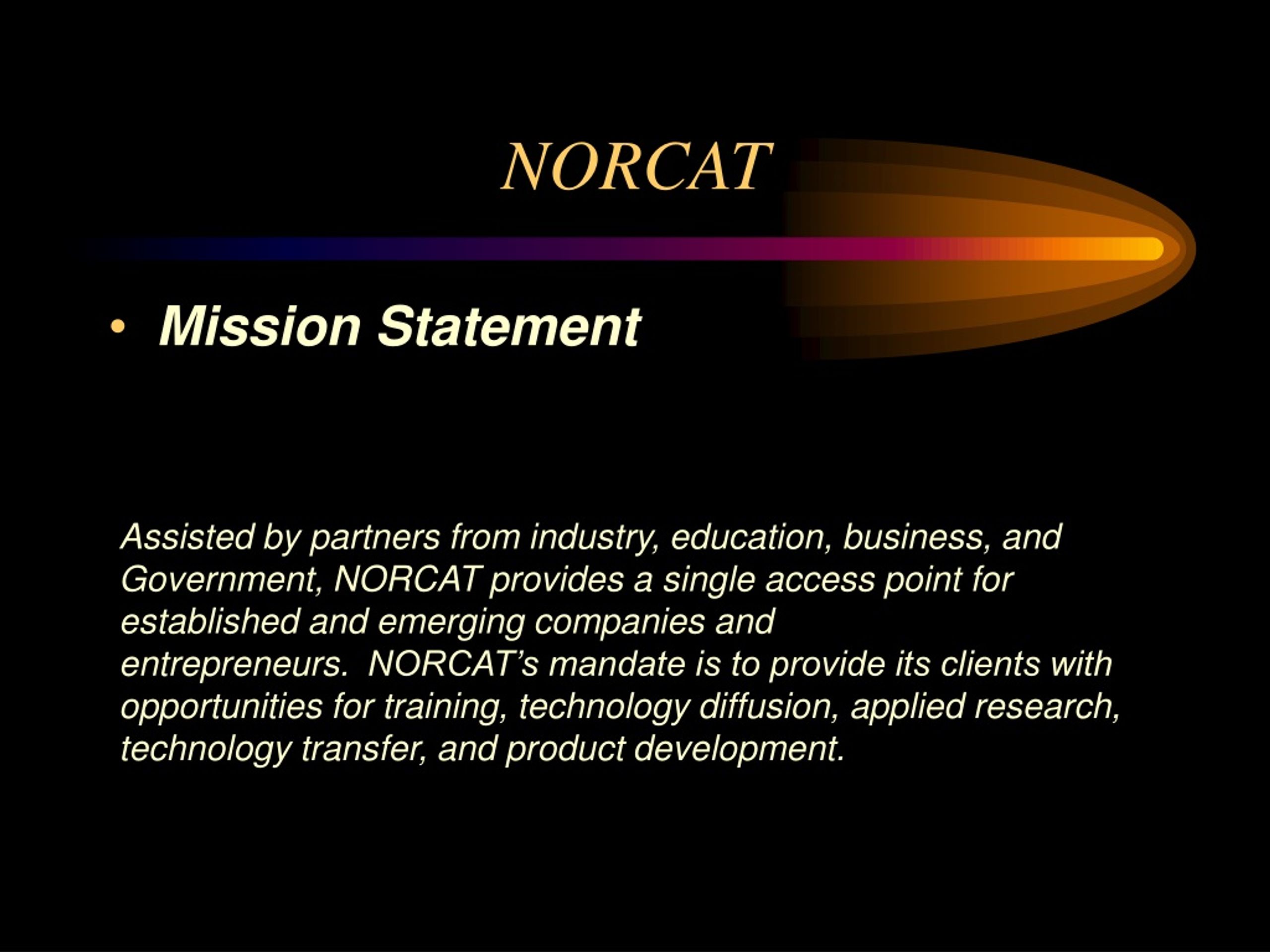 NORCAT

• Mission Statement

Assisted by partners from industry, education, business, and Government, NORCAT provides a single access point for established and emerging companies and entrepreneurs. NORCAT's mandate is to provide its clients with opportunities for training, technology diffusion, applied research, technology transfer, and product development.